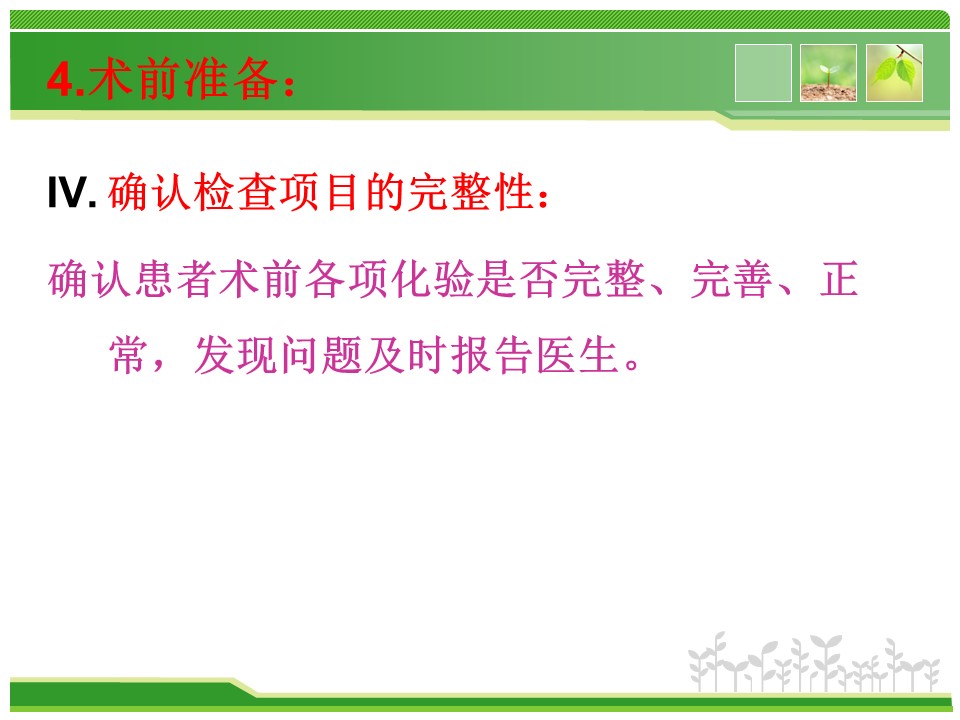 4.术前准备：

IV. 确认检查项目的完整性：

确认患者术前各项化验是否完整、完善、正常，发现问题及时报告医生。